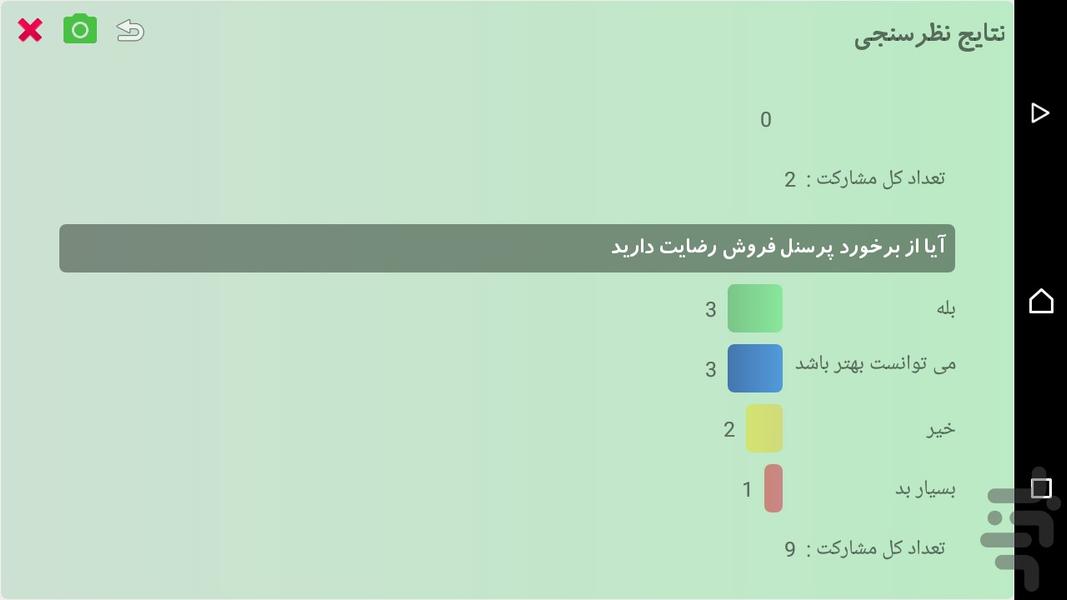 نتایج نظرسنجی

0

تعداد کل مشارکت : 2

آیا از برخورد پرسنل فروش رضایت دارید

بله 3

می توانست بهتر باشد 3

خیر 2

بسیار بد 1

تعداد کل مشارکت : 9